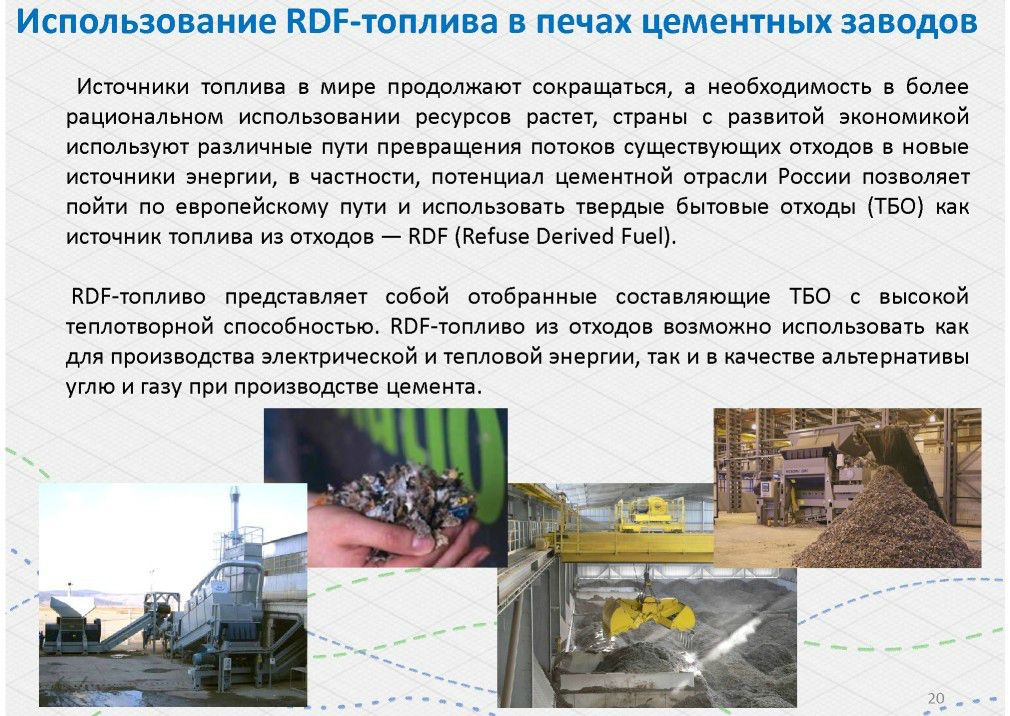 Использование RDF-топлива в печах цементных заводов

Источники топлива в мире продолжают сокращаться, а необходимость в более рациональном использовании ресурсов растет, страны с развитой экономикой используют различные пути превращения потоков существующих отходов в новые источники энергии, в частности, потенциал цементной отрасли России позволяет пойти по европейскому пути и использовать твердые бытовые отходы (ТБО) как источник топлива из отходов — RDF (Refuse Derived Fuel).

RDF-топливо представляет собой отобранные составляющие ТБО с высокой теплотворной способностью. RDF-топливо из отходов возможно использовать как для производства электрической и тепловой энергии, так и в качестве альтернативы углю и газу при производстве цемента.

20